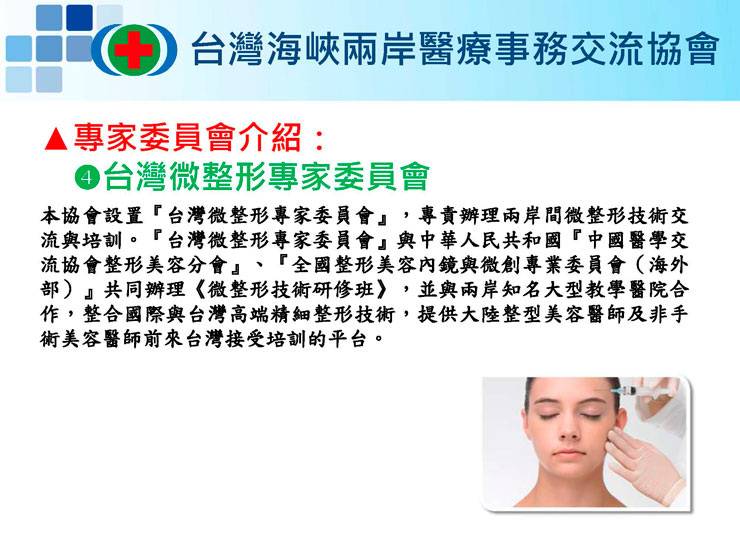 台灣海峽兩岸醫療事務交流協會

▲專家委員會介紹：
❹台灣微整形專家委員會

本協會設置『台灣微整形專家委員會』，專責辦理兩岸間微整形技術交流與培訓。『台灣微整形專家委員會』與中華人民共和國『中國醫學交流協會整形美容分會』、『全國整形美容內鏡與微創專業委員會（海外部）』共同辦理《微整形技術研修班》，並與兩岸知名大型教學醫院合作，整合國際與台灣高端精細整形技術，提供大陸整型美容醫師及非手術美容醫師前來台灣接受培訓的平台。